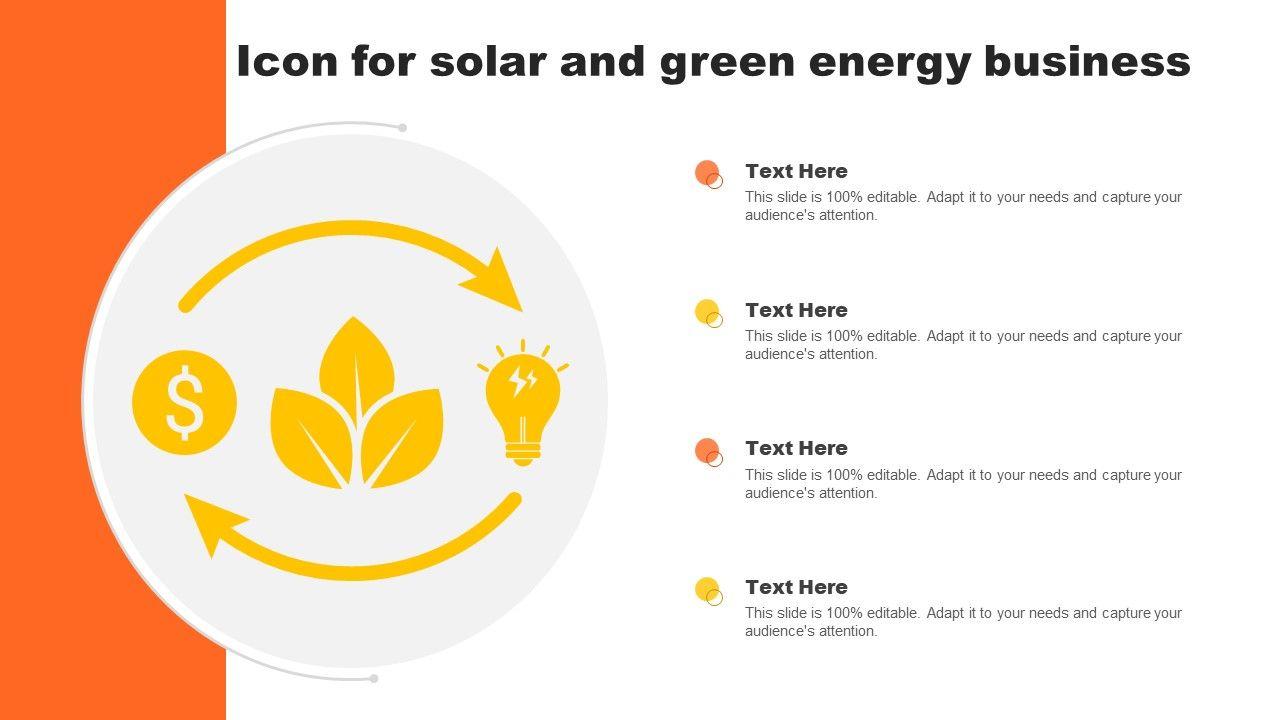 Icon for solar and green energy business

$

Text Here
This slide is 100% editable. Adapt it to your needs and capture your audience's attention.

Text Here
This slide is 100% editable. Adapt it to your needs and capture your audience's attention.

Text Here
This slide is 100% editable. Adapt it to your needs and capture your audience's attention.

Text Here
This slide is 100% editable. Adapt it to your needs and capture your audience's attention.